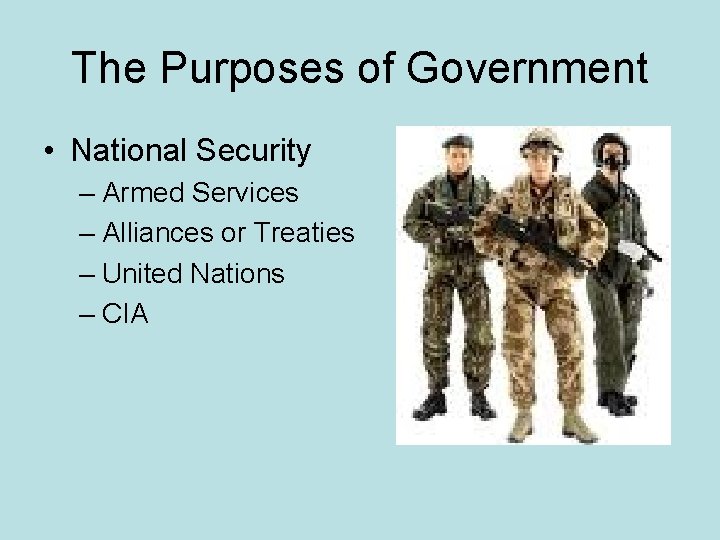 The Purposes of Government

• National Security
– Armed Services
– Alliances or Treaties
– United Nations
– CIA